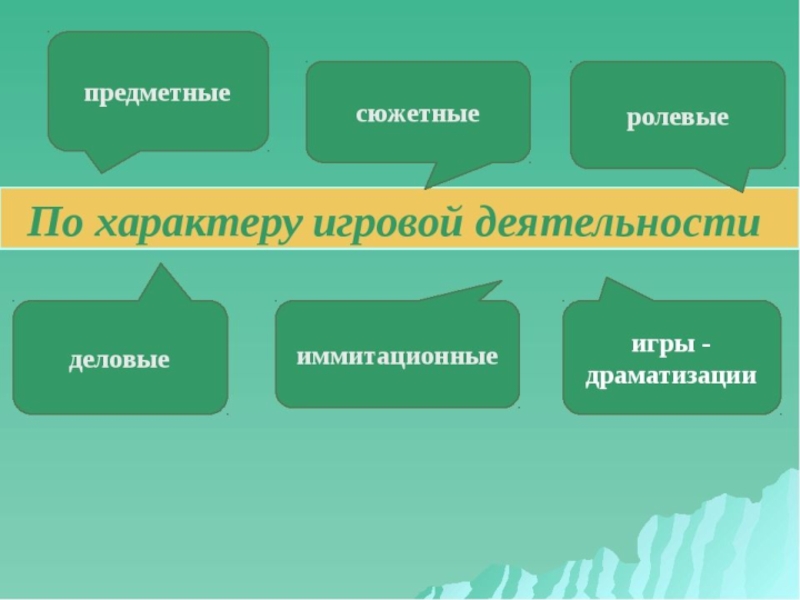 предметные

сюжетные

ролевые

По характеру игровой деятельности

деловые

иммитационные

игры - драматизации